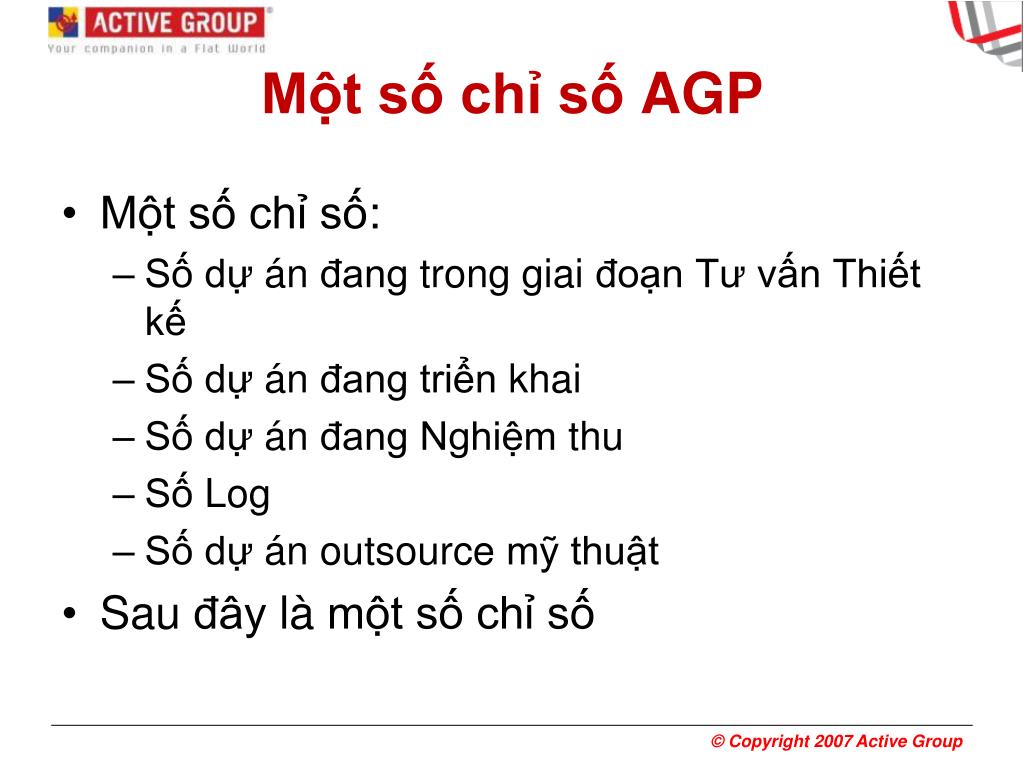 ACTIVE GROUP®
Your companion in a Flat World

Một số chỉ số AGP

• Một số chỉ số:
– Số dự án đang trong giai đoạn Tư vấn Thiết kế
– Số dự án đang triển khai
– Số dự án đang Nghiệm thu
– Số Log
– Số dự án outsource mỹ thuật
• Sau đây là một số chỉ số

© Copyright 2007 Active Group